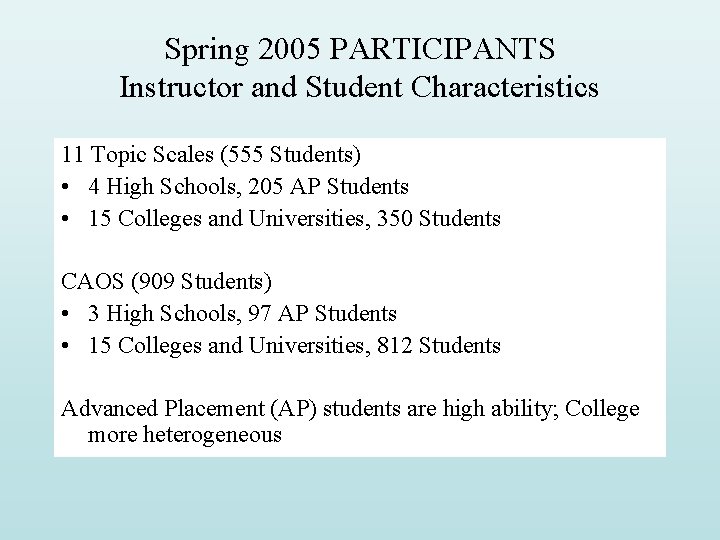 Spring 2005 PARTICIPANTS
Instructor and Student Characteristics

11 Topic Scales (555 Students)
• 4 High Schools, 205 AP Students
• 15 Colleges and Universities, 350 Students

CAOS (909 Students)
• 3 High Schools, 97 AP Students
• 15 Colleges and Universities, 812 Students

Advanced Placement (AP) students are high ability; College more heterogeneous